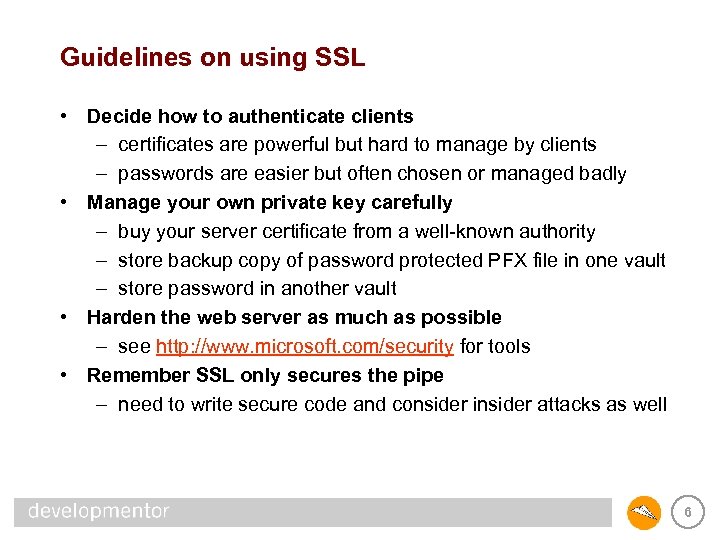 Guidelines on using SSL

• Decide how to authenticate clients
– certificates are powerful but hard to manage by clients
– passwords are easier but often chosen or managed badly
• Manage your own private key carefully
– buy your server certificate from a well-known authority
– store backup copy of password protected PFX file in one vault
– store password in another vault
• Harden the web server as much as possible
– see http://www.microsoft.com/security for tools
• Remember SSL only secures the pipe
– need to write secure code and consider insider attacks as well

developmentor

6